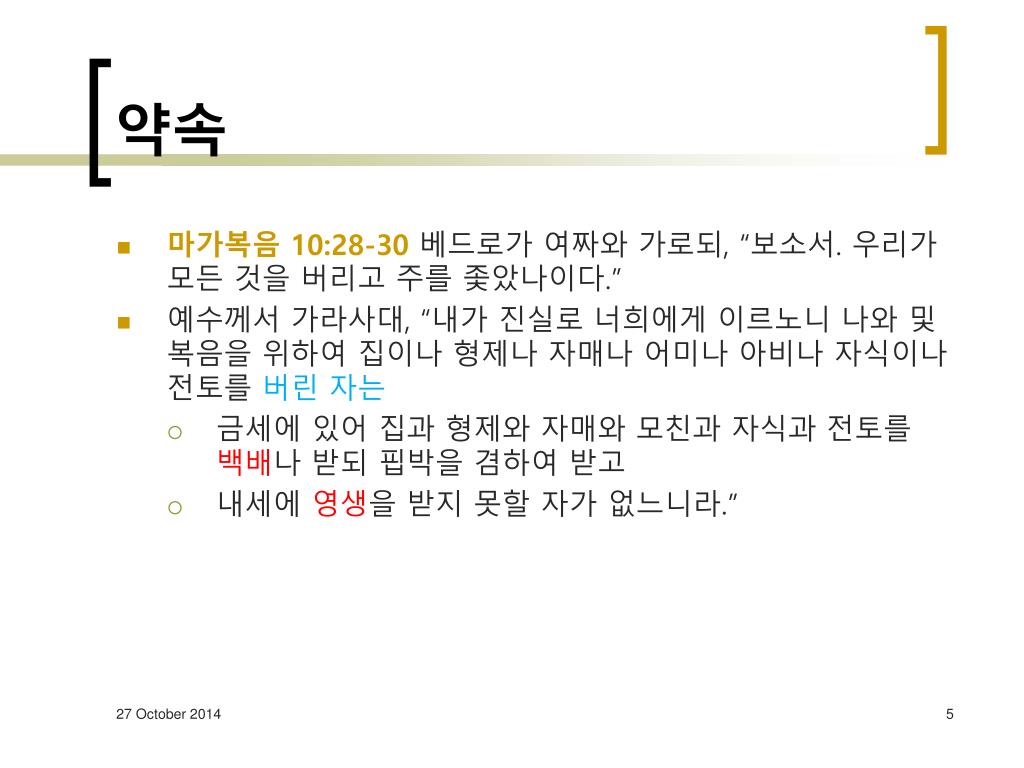 약속

마가복음 10:28-30 베드로가 여짜와 가로되, “보소서. 우리가 모든 것을 버리고 주를 좇았나이다.”

예수께서 가라사대, “내가 진실로 너희에게 이르노니 나와 및 복음을 위하여 집이나 형제나 자매나 어미나 아비나 자식이나 전토를 버린 자는

금세에 있어 집과 형제와 자매와 모친과 자식과 전토를 백배나 받되 핍박을 겸하여 받고

내세에 영생을 받지 못할 자가 없느니라.”

27 October 2014

5